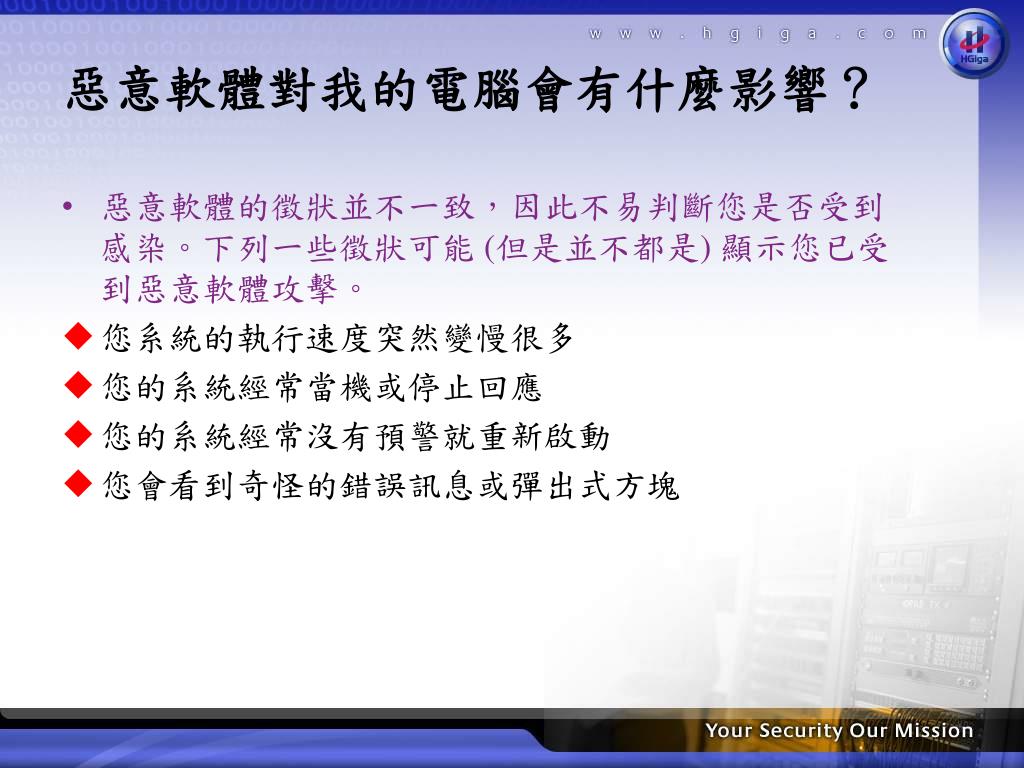 www.hgiga.com

HGiga

惡意軟體對我的電腦會有什麼影響？

• 惡意軟體的徵狀並不一致，因此不易判斷您是否受到感染。下列一些徵狀可能 (但是並不都是) 顯示您已受到惡意軟體攻擊。

◆ 您系統的執行速度突然變慢很多
◆ 您的系統經常當機或停止回應
◆ 您的系統經常沒有預警就重新啟動
◆ 您會看到奇怪的錯誤訊息或彈出式方塊

Your Security Our Mission